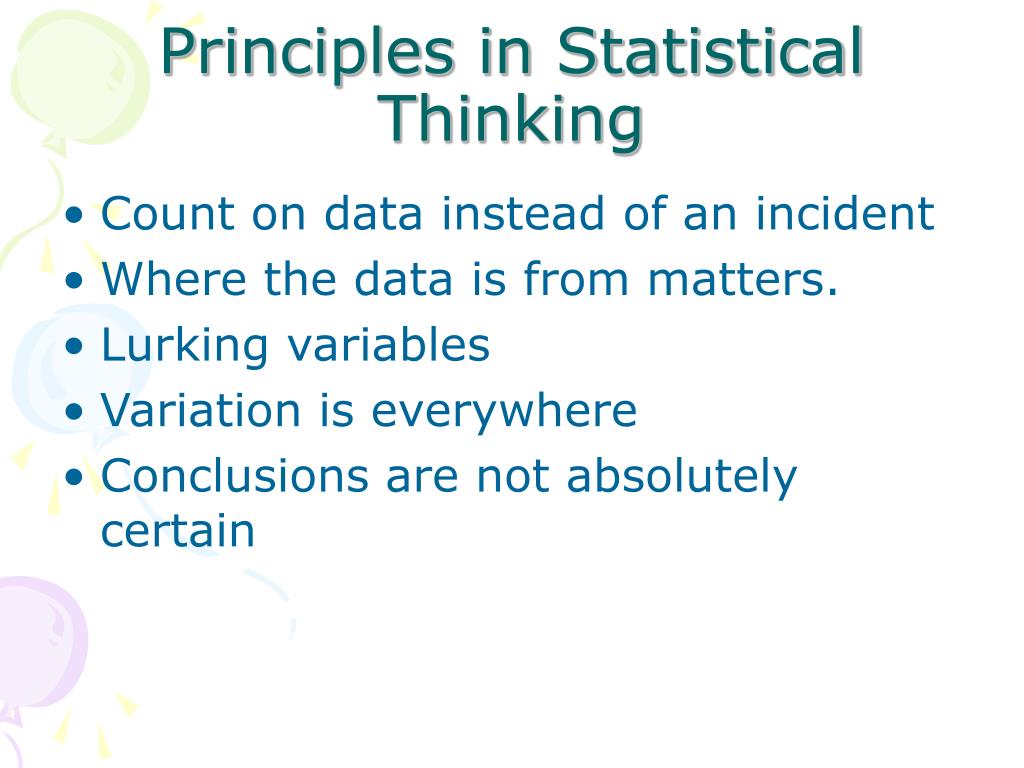 Principles in Statistical Thinking

• Count on data instead of an incident
• Where the data is from matters.
• Lurking variables
• Variation is everywhere
• Conclusions are not absolutely certain